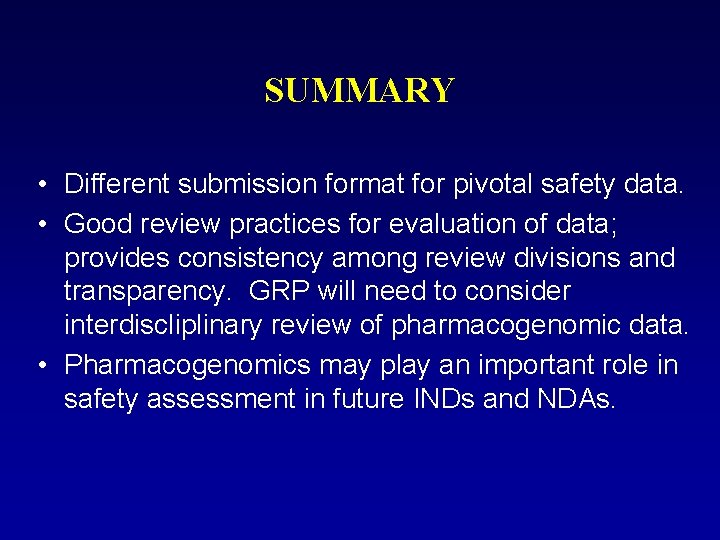 SUMMARY

• Different submission format for pivotal safety data.
• Good review practices for evaluation of data; provides consistency among review divisions and transparency. GRP will need to consider interdiscliplinary review of pharmacogenomic data.
• Pharmacogenomics may play an important role in safety assessment in future INDs and NDAs.